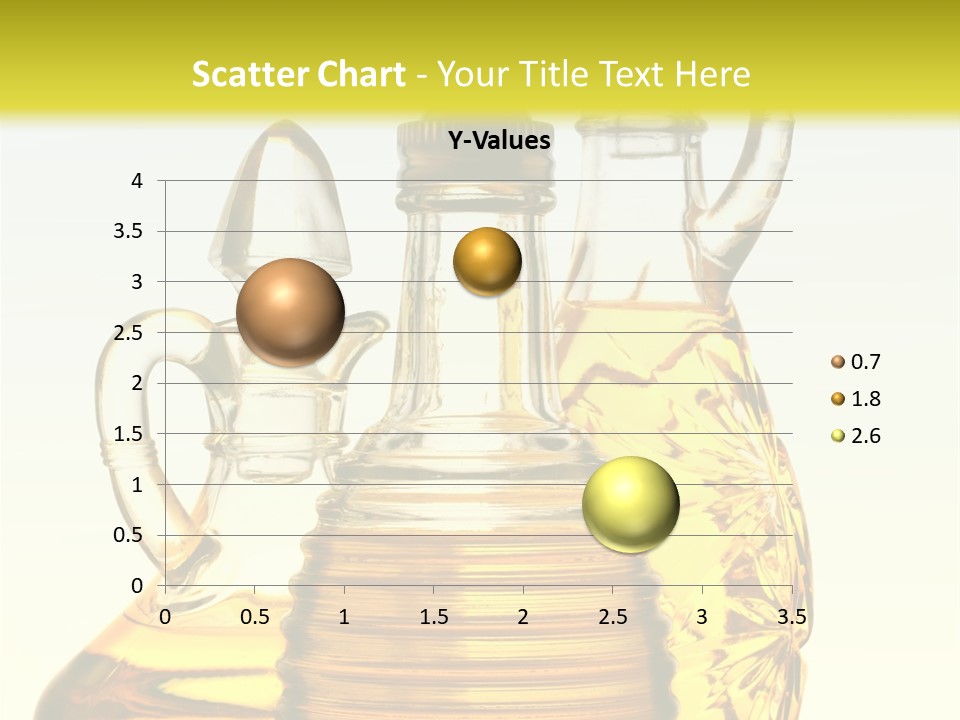 Scatter Chart - Your Title Text Here

Y-Values

4
3.5
3
2.5
2
1.5
1
0.5
0

0 0.5 1 1.5 2 2.5 3 3.5

0.7
1.8
2.6